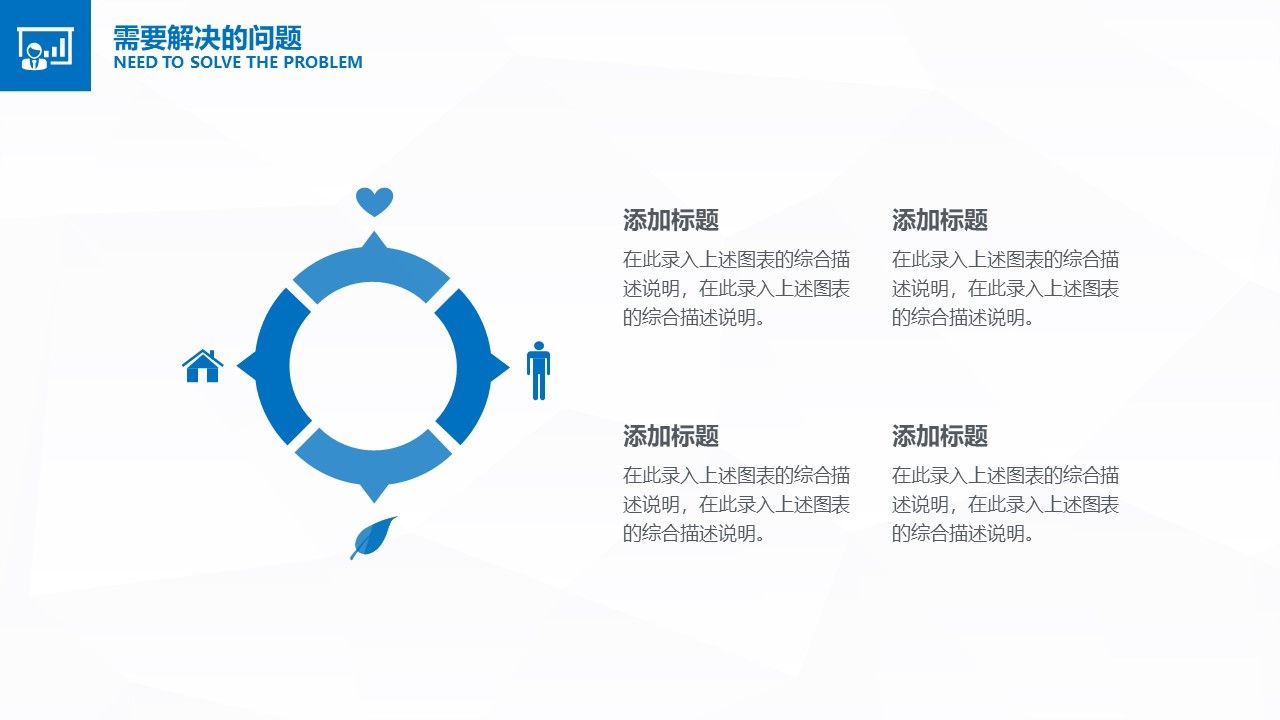 需要解决的问题
NEED TO SOLVE THE PROBLEM

添加标题
在此录入上述图表的综合描述说明，在此录入上述图表的综合描述说明。

添加标题
在此录入上述图表的综合描述说明，在此录入上述图表的综合描述说明。

添加标题
在此录入上述图表的综合描述说明，在此录入上述图表的综合描述说明。

添加标题
在此录入上述图表的综合描述说明，在此录入上述图表的综合描述说明。